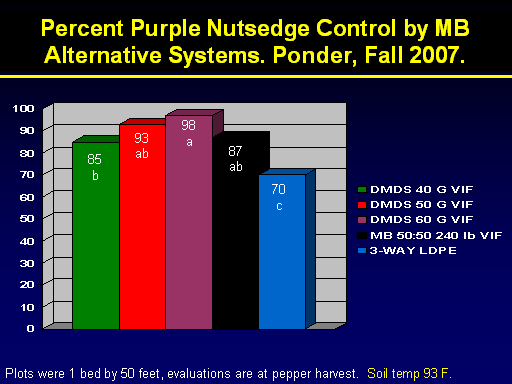 Percent Purple Nutsedge Control by MB Alternative Systems. Ponder, Fall 2007.

100
90
80
70
60
50
40
30
20
10
0

85
b

93
ab

98
a

87
ab

70
c

DMDS 40 G VIF
DMDS 50 G VIF
DMDS 60 G VIF
MB 50:50 240 lb VIF
3-WAY LDPE

Plots were 1 bed by 50 feet, evaluations are at pepper harvest. Soil temp 93 F.